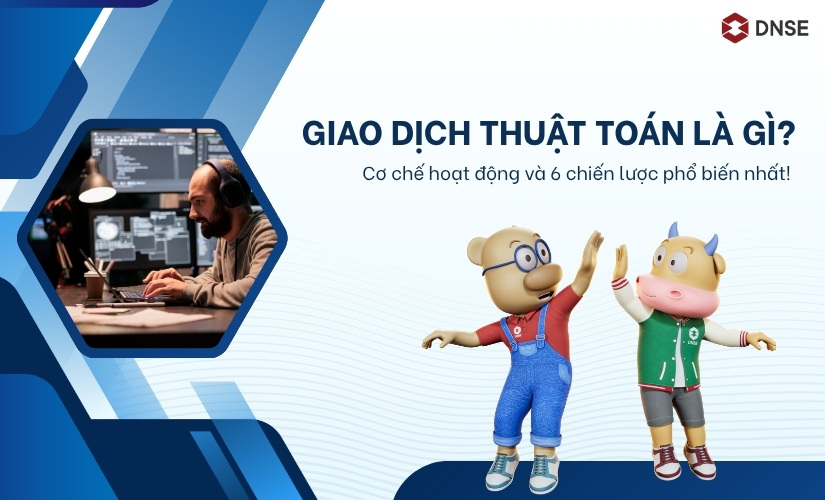 DNSE

GIAO DỊCH THUẬT TOÁN LÀ GÌ?

Cơ chế hoạt động và 6 chiến lược phổ biến nhất!